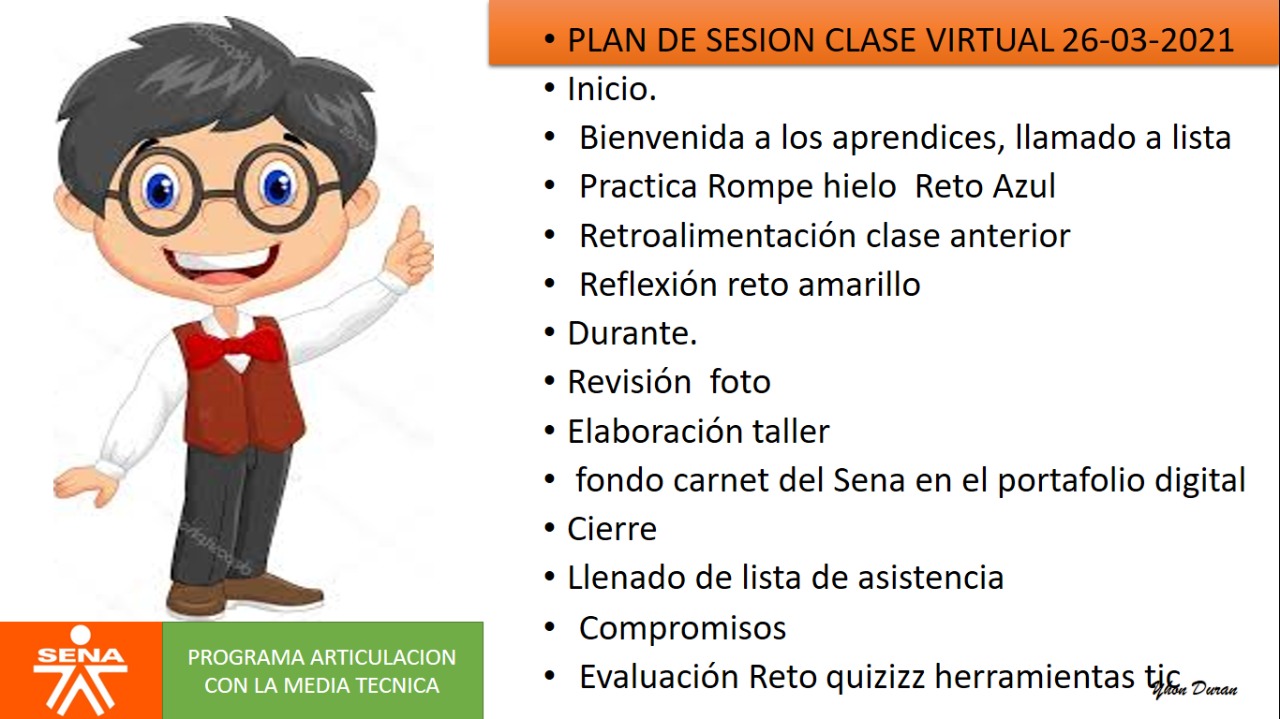 • PLAN DE SESION CLASE VIRTUAL 26-03-2021

• Inicio.
• Bienvenida a los aprendices, llamado a lista
• Practica Rompe hielo Reto Azul
• Retroalimentación clase anterior
• Reflexión reto amarillo
• Durante.
• Revisión foto
• Elaboración taller
• fondo carnet del Sena en el portafolio digital
• Cierre
• Llenado de lista de asistencia
• Compromisos
• Evaluación Reto quizizz herramientas tic

Yhon Duran

SENA

PROGRAMA ARTICULACION CON LA MEDIA TECNICA